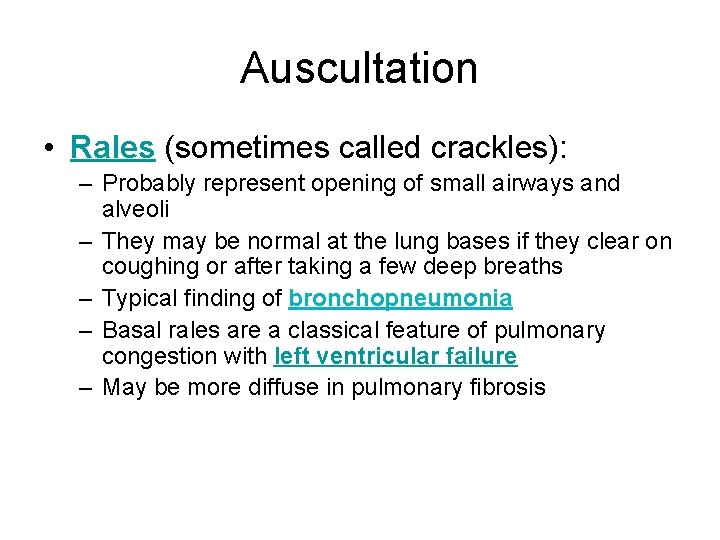 Auscultation

• Rales (sometimes called crackles):
– Probably represent opening of small airways and alveoli
– They may be normal at the lung bases if they clear on coughing or after taking a few deep breaths
– Typical finding of bronchopneumonia
– Basal rales are a classical feature of pulmonary congestion with left ventricular failure
– May be more diffuse in pulmonary fibrosis